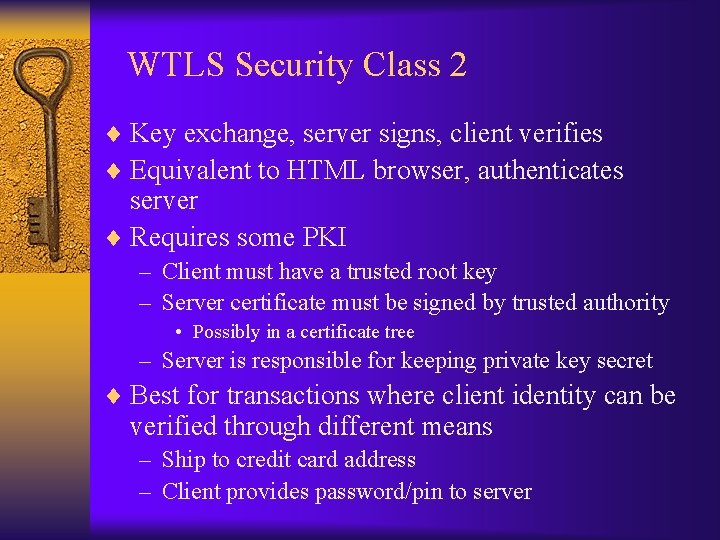 WTLS Security Class 2

♦ Key exchange, server signs, client verifies
♦ Equivalent to HTML browser, authenticates server
♦ Requires some PKI
– Client must have a trusted root key
– Server certificate must be signed by trusted authority
• Possibly in a certificate tree
– Server is responsible for keeping private key secret
♦ Best for transactions where client identity can be verified through different means
– Ship to credit card address
– Client provides password/pin to server